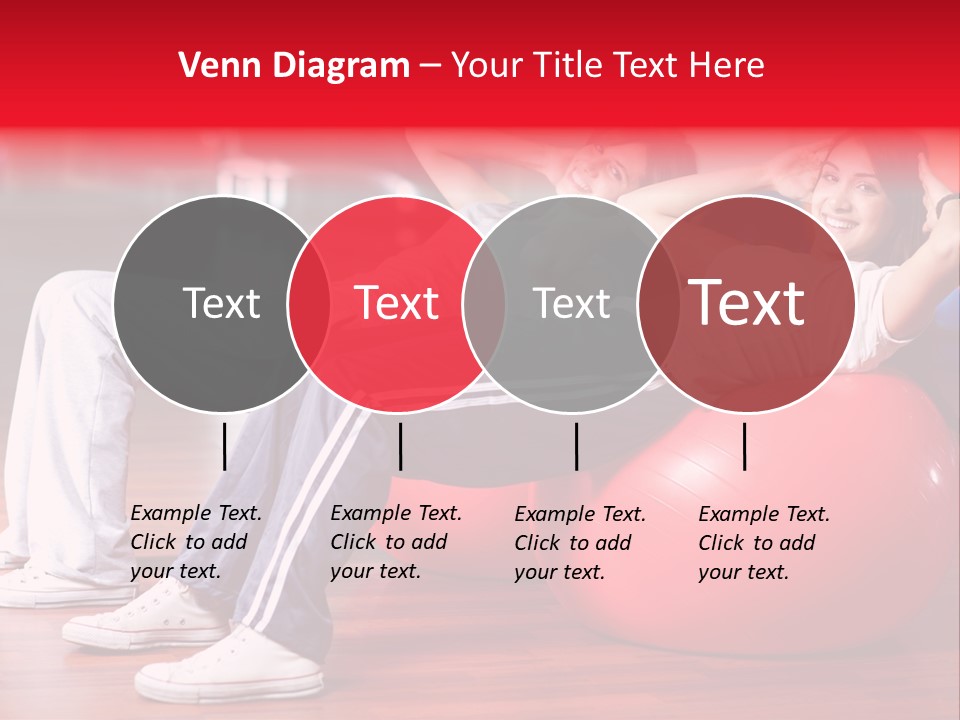 Venn Diagram – Your Title Text Here

Text

Text

Text

Text

Example Text. Click to add your text.

Example Text. Click to add your text.

Example Text. Click to add your text.

Example Text. Click to add your text.